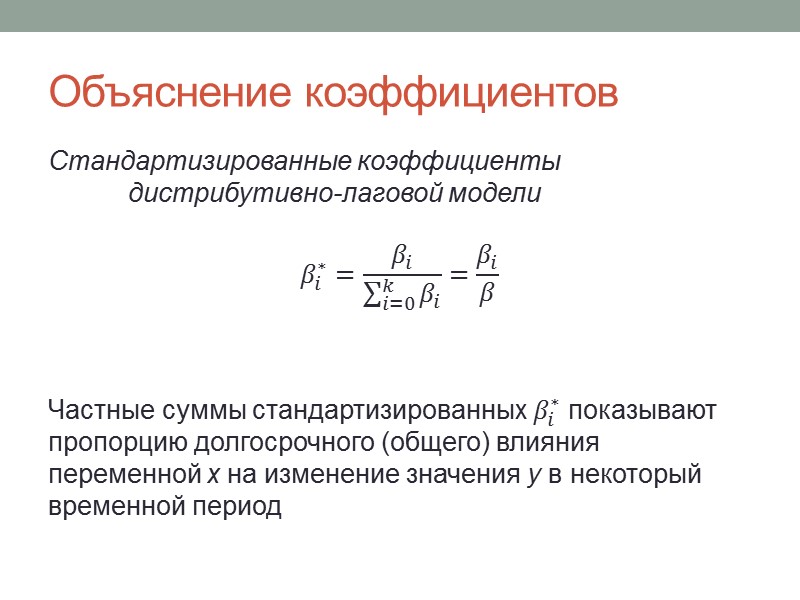 Объяснение коэффициентов

Стандартизированные коэффициенты дистрибутивно-лаговой модели

$\beta_i^* = \frac{\beta_i}{\sum_{i=0}^{k} \beta_i} = \frac{\beta_i}{\beta}$

Частные суммы стандартизированных $\beta_i^*$ показывают пропорцию долгосрочного (общего) влияния переменной $x$ на изменение значения $y$ в некоторый временной период